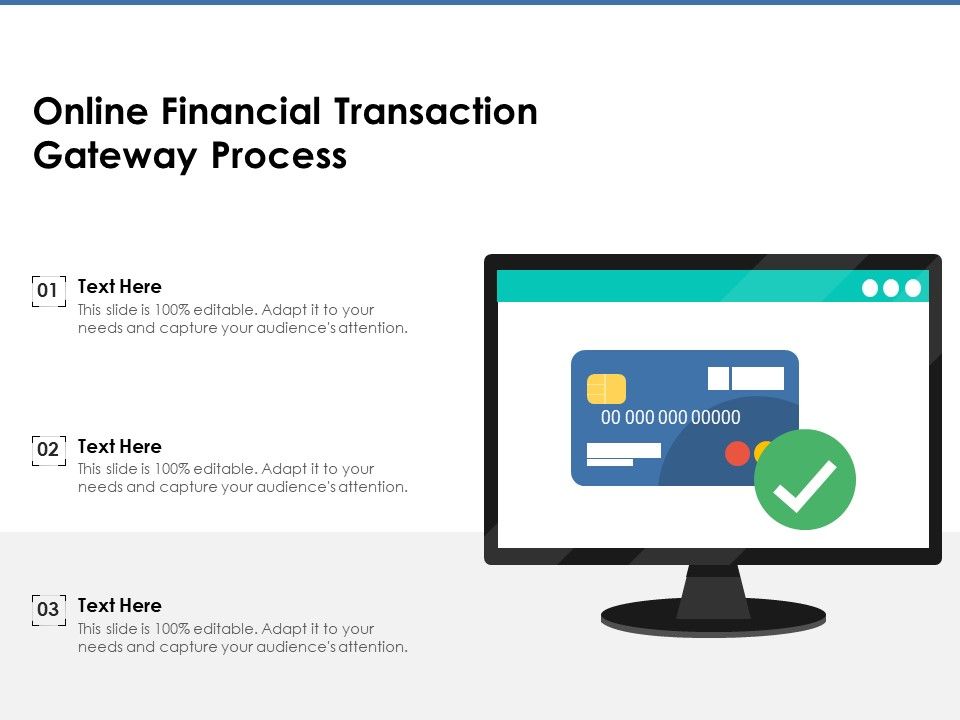 Online Financial Transaction Gateway Process

01 Text Here
This slide is 100% editable. Adapt it to your needs and capture your audience's attention.

02 Text Here
This slide is 100% editable. Adapt it to your needs and capture your audience's attention.

03 Text Here
This slide is 100% editable. Adapt it to your needs and capture your audience's attention.

00 000 000 00000